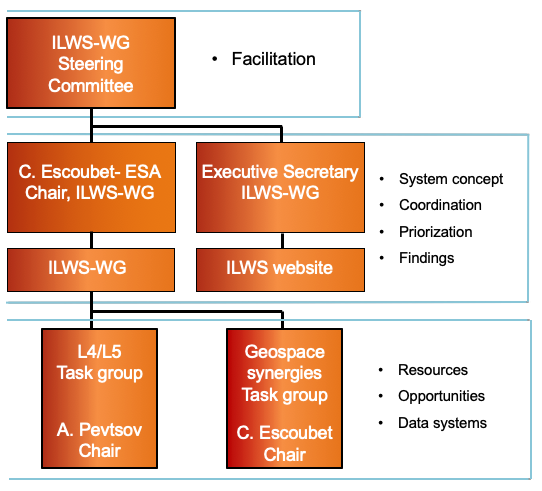 ILWS-WG Steering Committee

• Facilitation

C. Escoubet- ESA Chair, ILWS-WG

Executive Secretary ILWS-WG

• System concept
• Coordination
• Priorization
• Findings

ILWS-WG

ILWS website

L4/L5 Task group

A. Pevtsov Chair

Geospace synergies Task group

C. Escoubet Chair

• Resources
• Opportunities
• Data systems